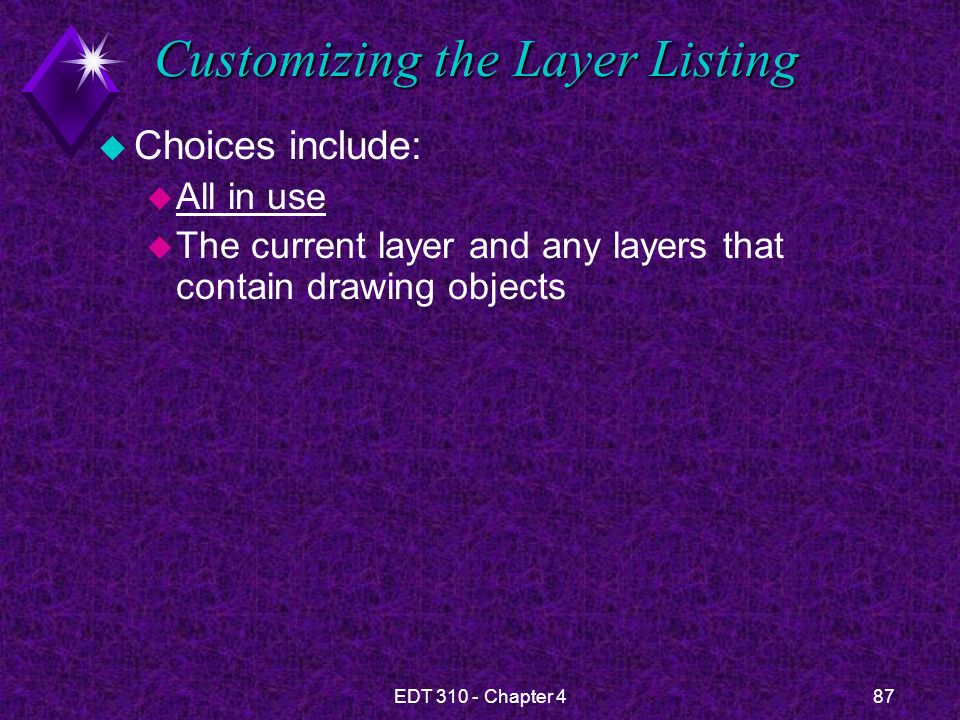 Customizing the Layer Listing

Choices include:

All in use

The current layer and any layers that contain drawing objects

EDT 310 - Chapter 4

87